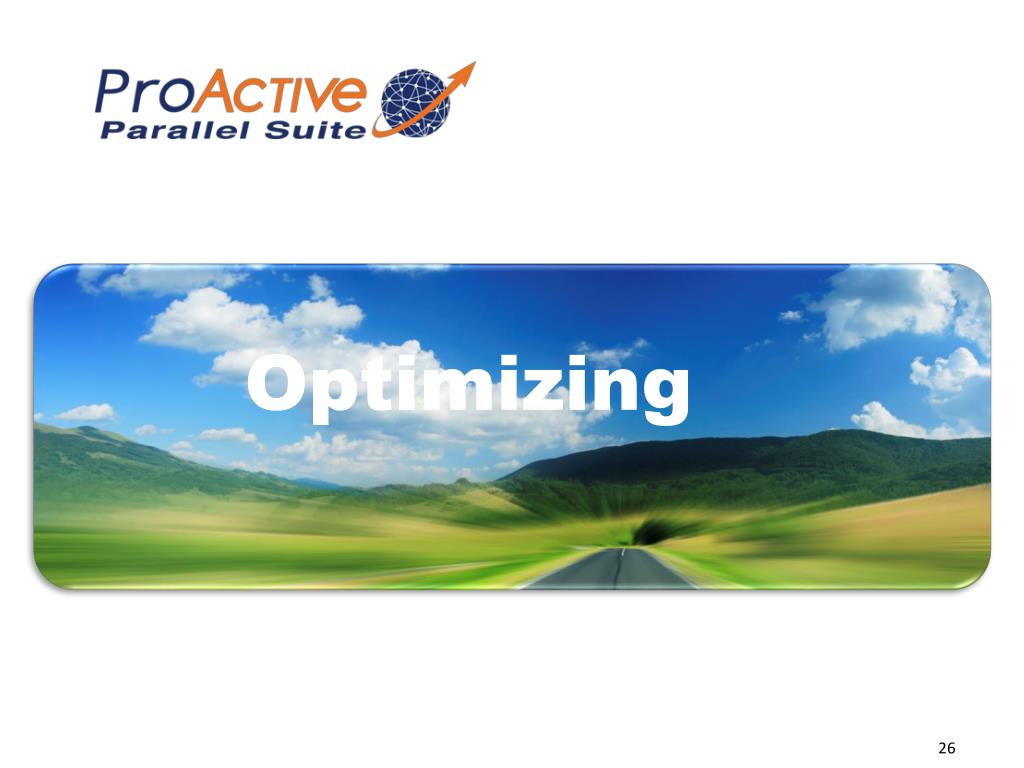 ProActive
Parallel Suite

Optimizing

26